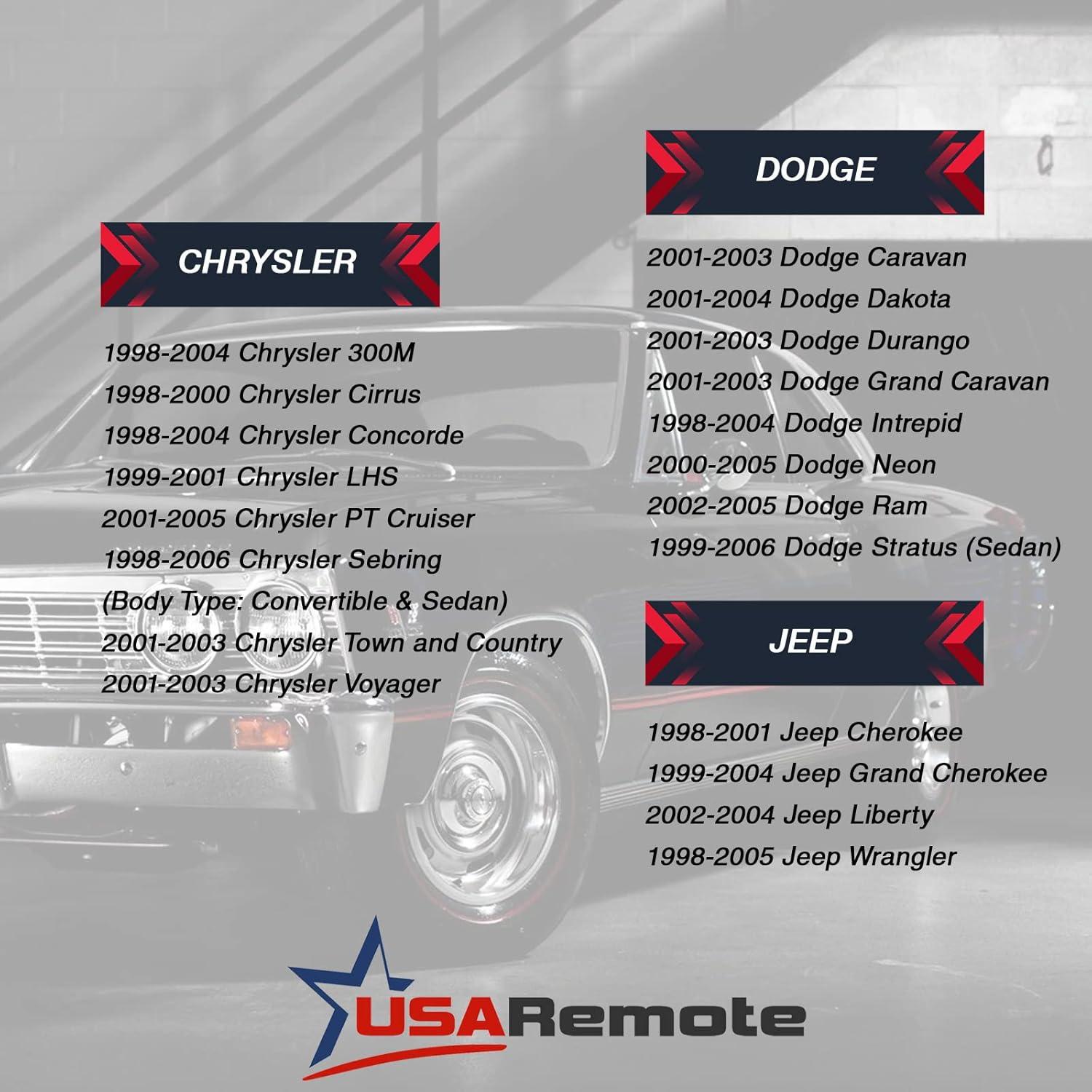 CHRYSLER

1998-2004 Chrysler 300M
1998-2000 Chrysler Cirrus
1998-2004 Chrysler Concorde
1999-2001 Chrysler LHS
2001-2005 Chrysler PT Cruiser
1998-2006 Chrysler Sebring
(Body Type: Convertible & Sedan)
2001-2003 Chrysler Town and Country
2001-2003 Chrysler Voyager

DODGE

2001-2003 Dodge Caravan
2001-2004 Dodge Dakota
2001-2003 Dodge Durango
2001-2003 Dodge Grand Caravan
1998-2004 Dodge Intrepid
2000-2005 Dodge Neon
2002-2005 Dodge Ram
1999-2006 Dodge Stratus (Sedan)

JEEP

1998-2001 Jeep Cherokee
1999-2004 Jeep Grand Cherokee
2002-2004 Jeep Liberty
1998-2005 Jeep Wrangler

USARemote